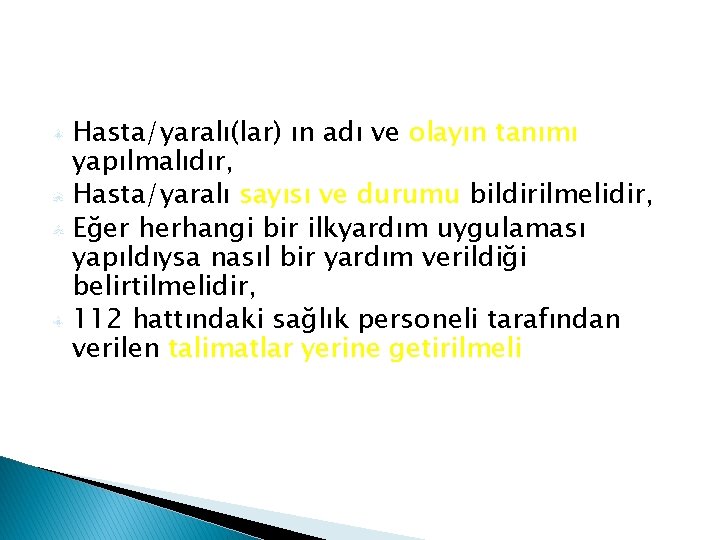 Hasta/yaralı(lar) ın adı ve olayın tanımı yapılmalıdır,

Hasta/yaralı sayısı ve durumu bildirilmelidir,

Eğer herhangi bir ilkyardım uygulaması yapıldıysa nasıl bir yardım verildiği belirtilmelidir,

112 hattındaki sağlık personeli tarafından verilen talimatlar yerine getirilmeli